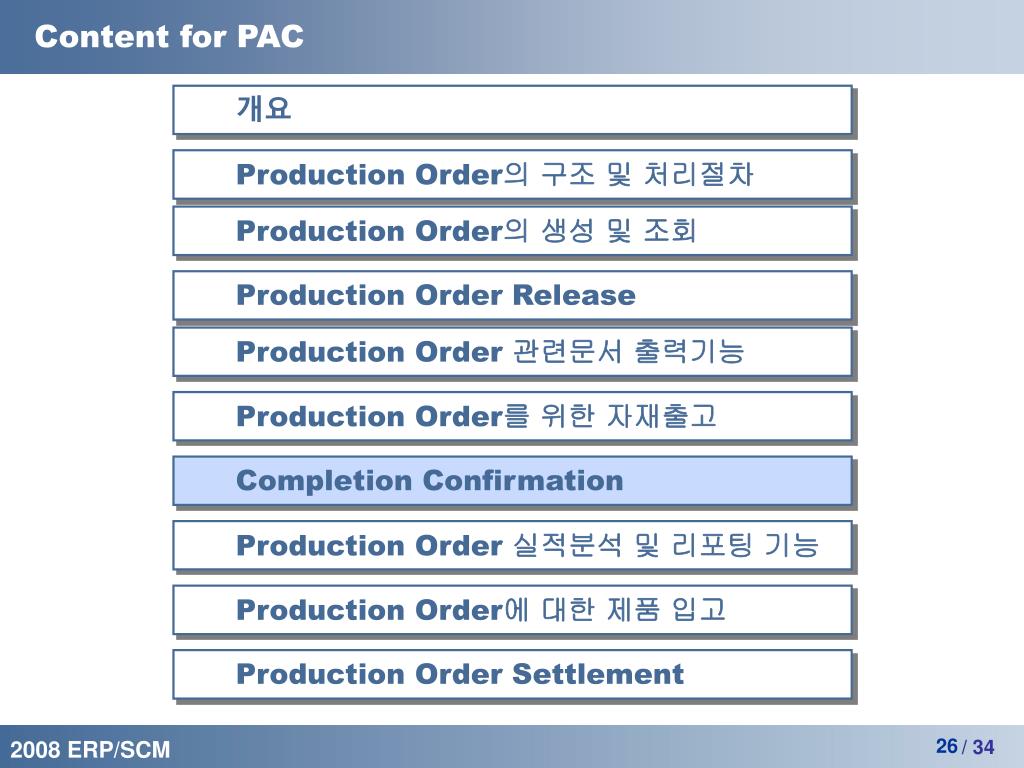 Content for PAC

개요

Production Order의 구조 및 처리절차

Production Order의 생성 및 조회

Production Order Release

Production Order 관련문서 출력기능

Production Order를 위한 자재출고

Completion Confirmation

Production Order 실적분석 및 리포팅 기능

Production Order에 대한 제품 입고

Production Order Settlement

2008 ERP/SCM

26 / 34